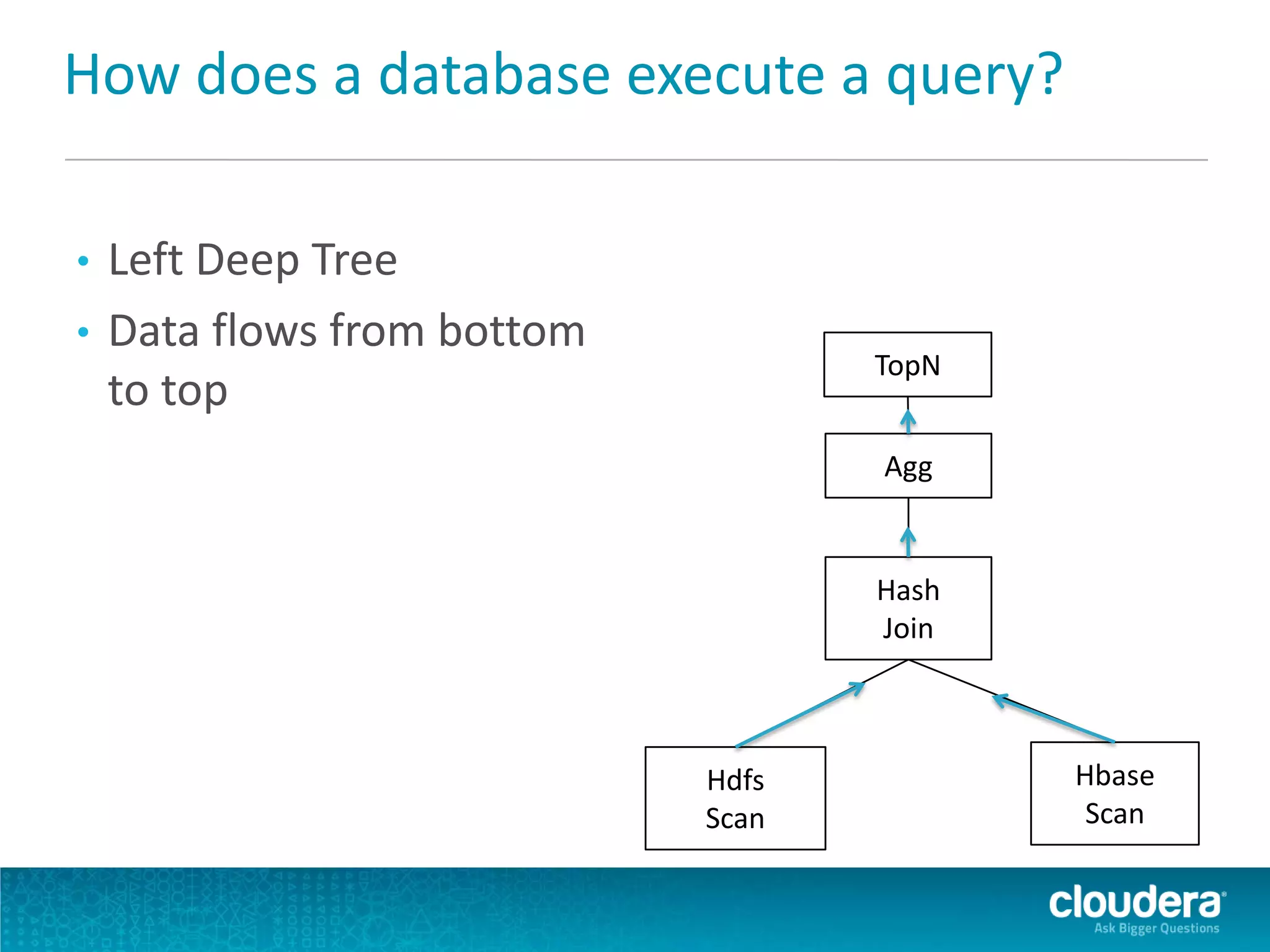 How does a database execute a query?

• Left Deep Tree
• Data flows from bottom to top

TopN

Agg

Hash Join

Hdfs Scan

Hbase Scan

cloudera
Ask Bigger Questions